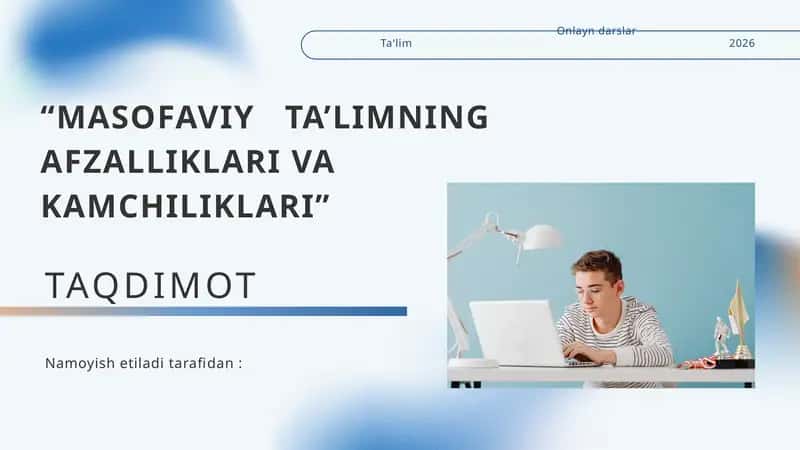 Ta'lim Onlayn darslar 2026

“MASOFAVIY TA’LIMNING AFZALLIKLARI VA KAMCHILIKLARI”

TAQDIMOT

Namoyish etiladi tarafidan :